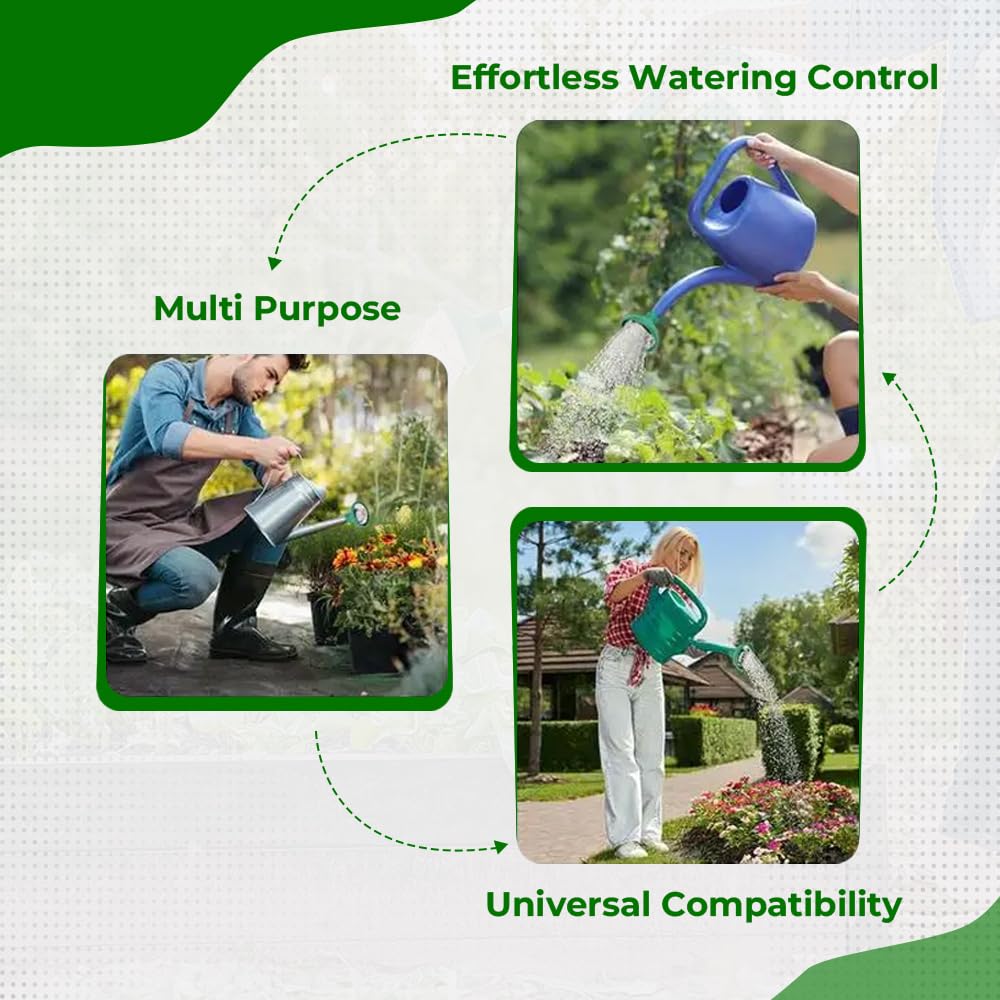 Effortless Watering Control

Multi Purpose

Universal Compatibility